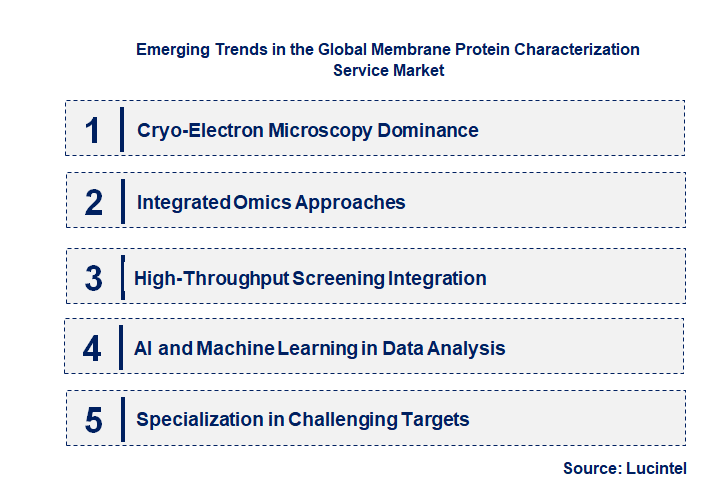 Emerging Trends in the Global Membrane Protein Characterization Service Market

1 Cryo-Electron Microscopy Dominance

2 Integrated Omics Approaches

3 High-Throughput Screening Integration

4 AI and Machine Learning in Data Analysis

5 Specialization in Challenging Targets

Source: Lucintel